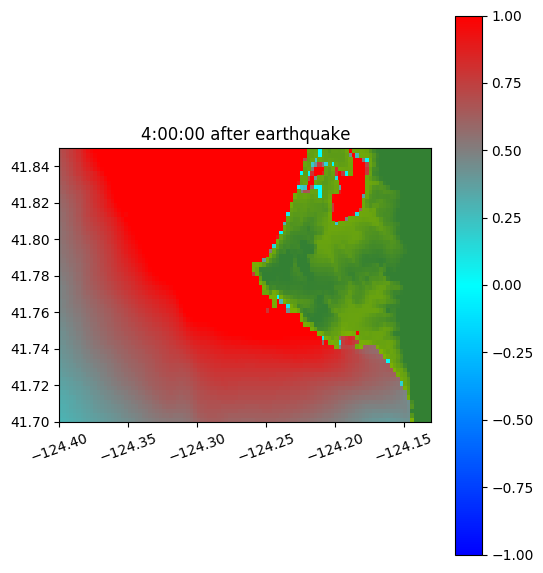 4:00:00 after earthquake

41.84
41.82
41.80
41.78
41.76
41.74
41.72
41.70

−124.40
−124.35
−124.30
−124.25
−124.20
−124.15

1.00
0.75
0.50
0.25
0.00
−0.25
−0.50
−0.75
−1.00